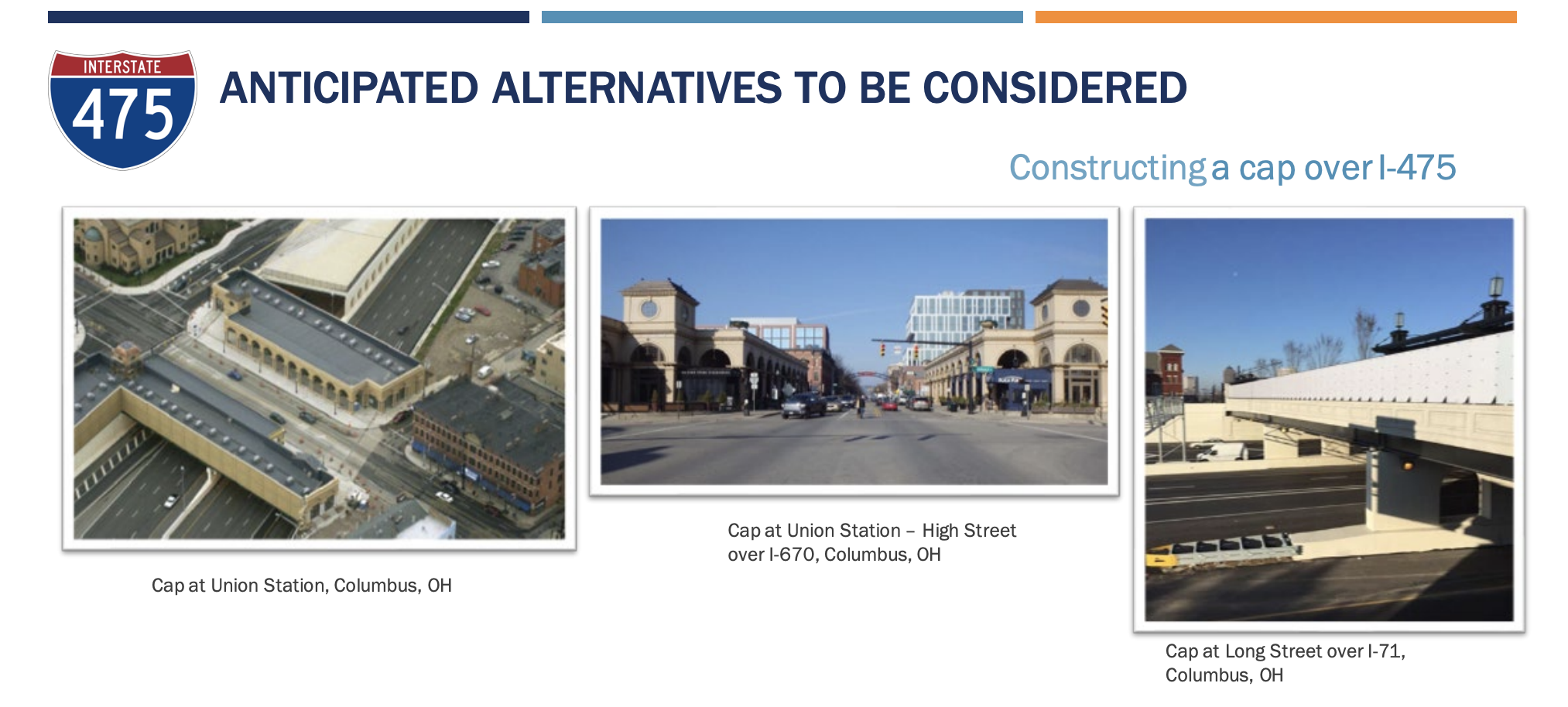 INTERSTATE
475

ANTICIPATED ALTERNATIVES TO BE CONSIDERED

Constructing a cap over I-475

Cap at Union Station, Columbus, OH

Cap at Union Station – High Street over I-670, Columbus, OH

Cap at Long Street over I-71, Columbus, OH